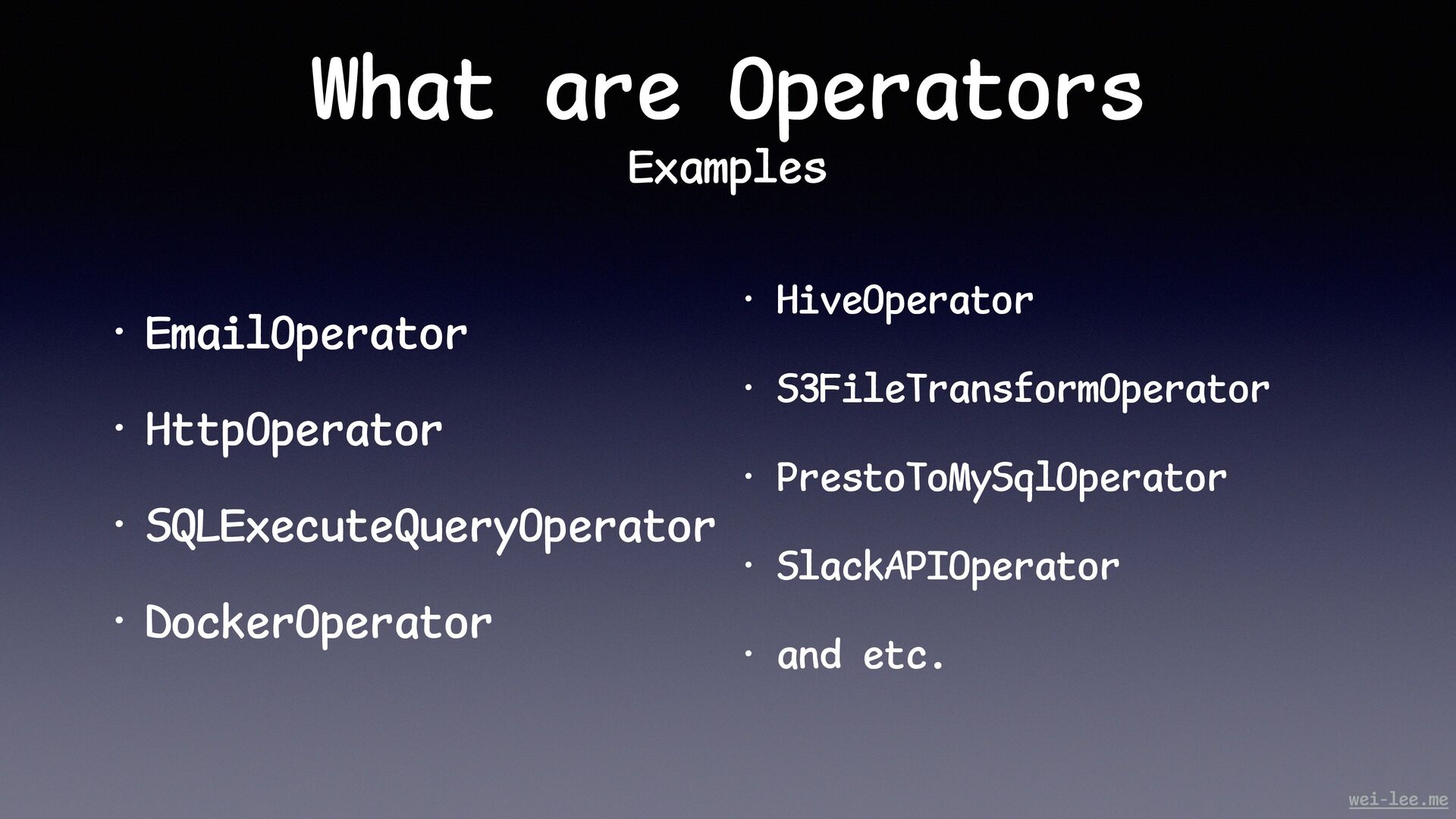 What are Operators
Examples

• EmailOperator
• HttpOperator
• SQLExecuteQueryOperator
• DockerOperator

• HiveOperator
• S3FileTransformOperator
• PrestoToMySqlOperator
• SlackAPIOperator
• and etc.

wei-lee.me